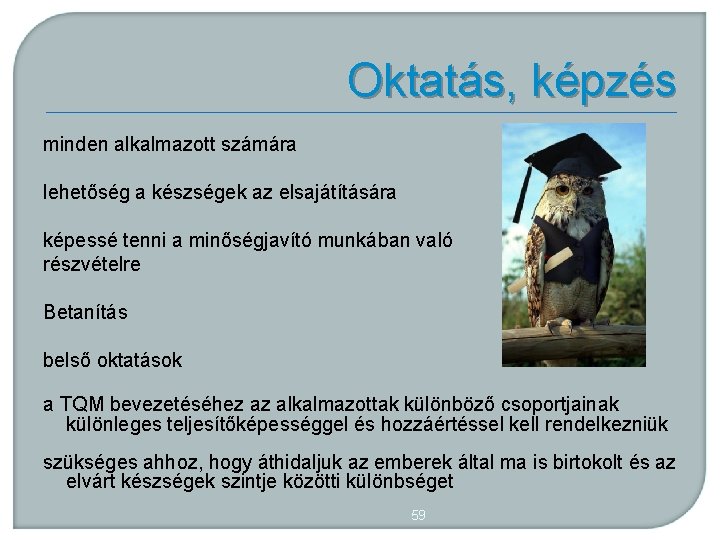 Oktatás, képzés

minden alkalmazott számára

lehetőség a készségek az elsajátítására

képessé tenni a minőségjavító munkában való részvételre

Betanítás

belső oktatások

a TQM bevezetéséhez az alkalmazottak különböző csoportjainak különleges teljesítőképességgel és hozzáértéssel kell rendelkezniük

szükséges ahhoz, hogy áthidaljuk az emberek által ma is birtokolt és az elvárt készségek szintje közötti különbséget

59